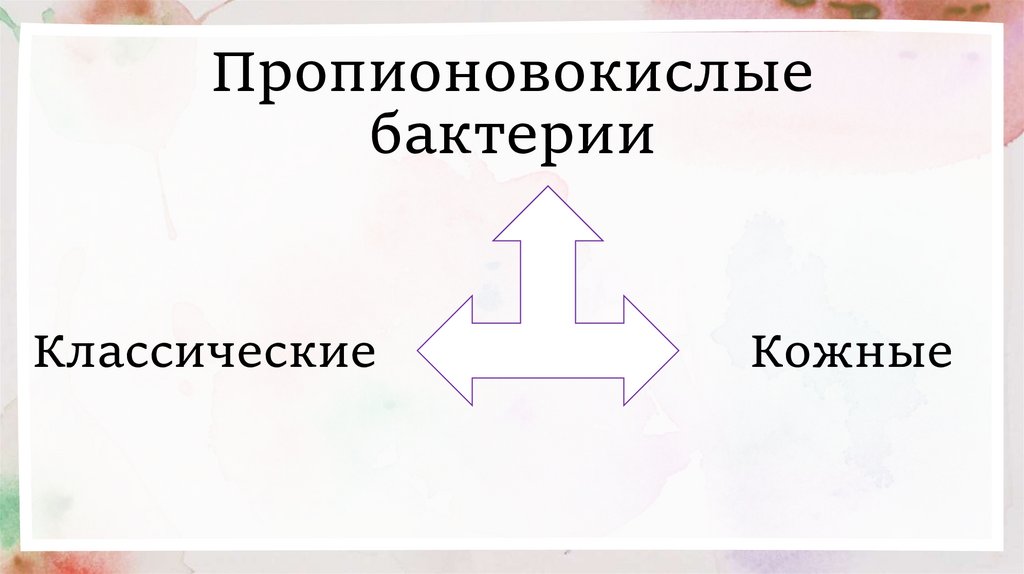 Пропионовокислые бактерии

Классические

Кожные